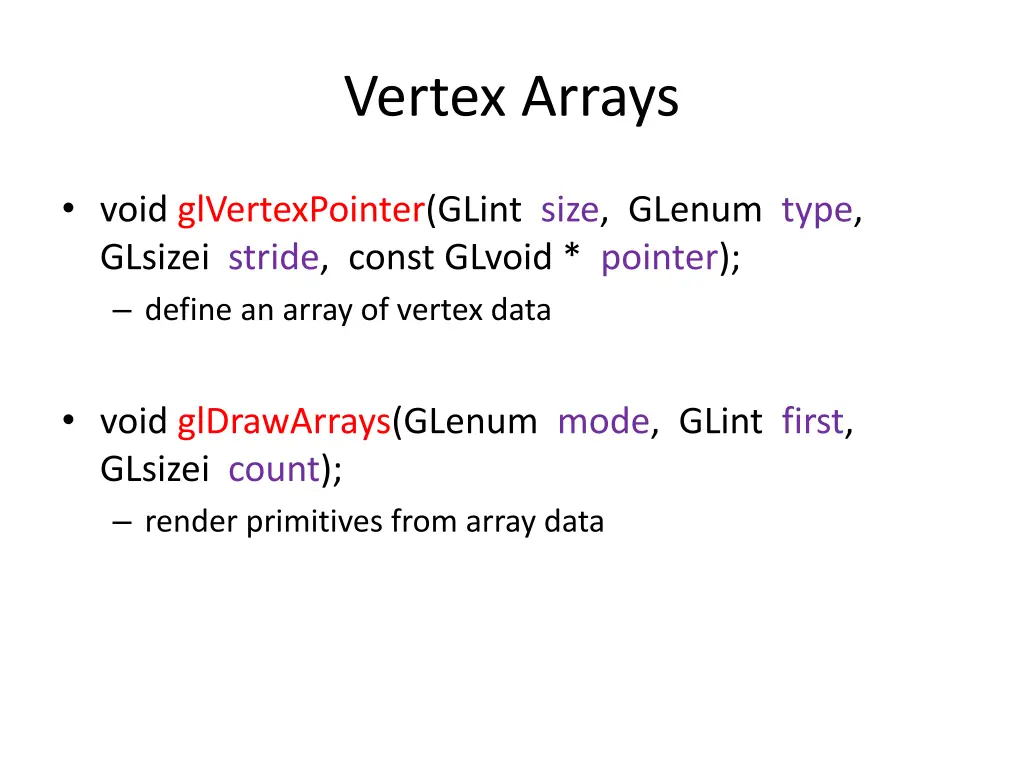 Vertex Arrays

• void glVertexPointer(GLint size, GLenum type, GLsizei stride, const GLvoid * pointer);
– define an array of vertex data

• void glDrawArrays(GLenum mode, GLint first, GLsizei count);
– render primitives from array data